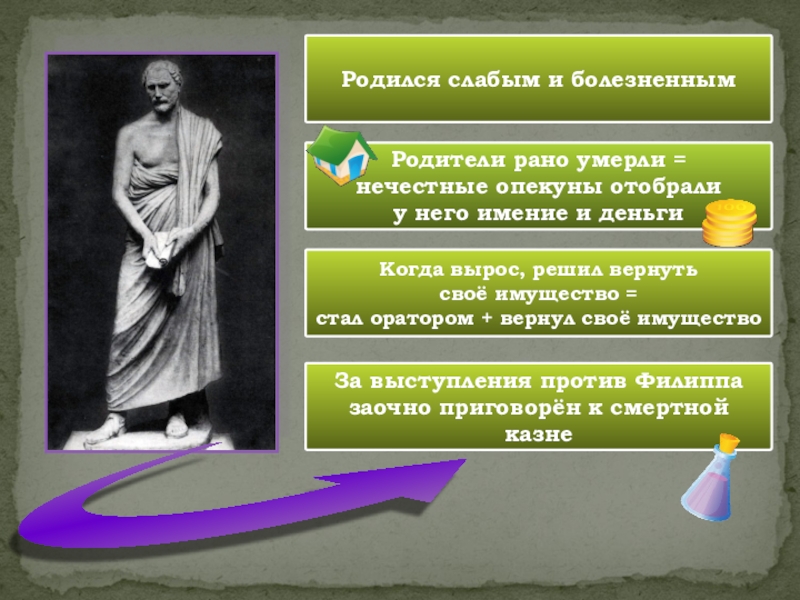 Родился слабым и болезненным

Родители рано умерли = нечестные опекуны отобрали у него имение и деньги

Когда вырос, решил вернуть своё имущество = стал оратором + вернул своё имущество

За выступления против Филиппа заочно приговорён к смертной казне